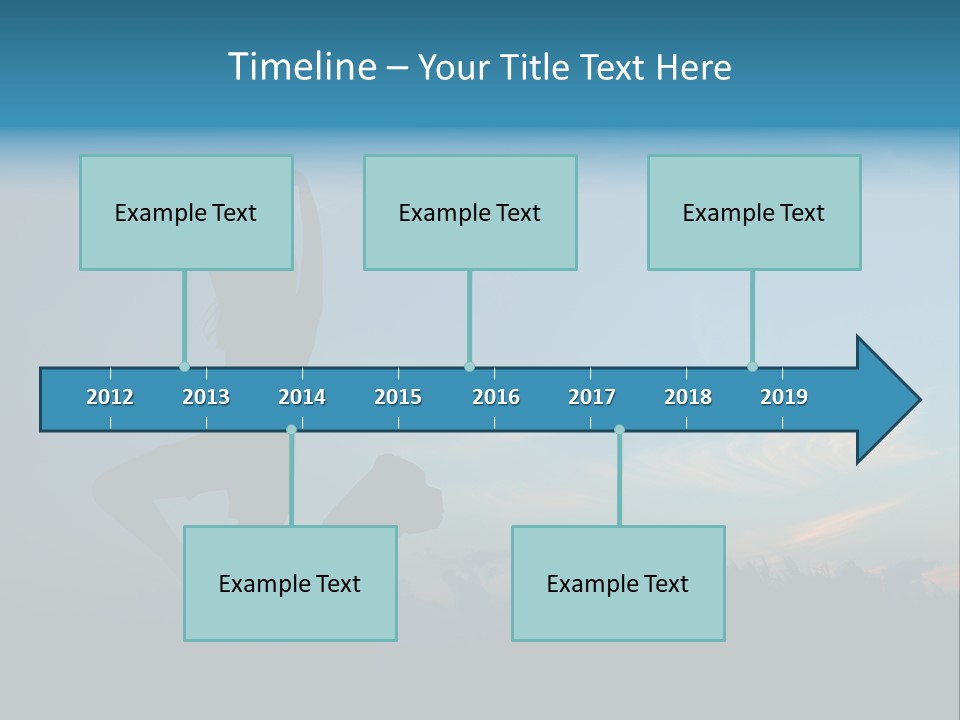 Timeline – Your Title Text Here

Example Text

Example Text

Example Text

2012 2013 2014 2015 2016 2017 2018 2019

Example Text

Example Text